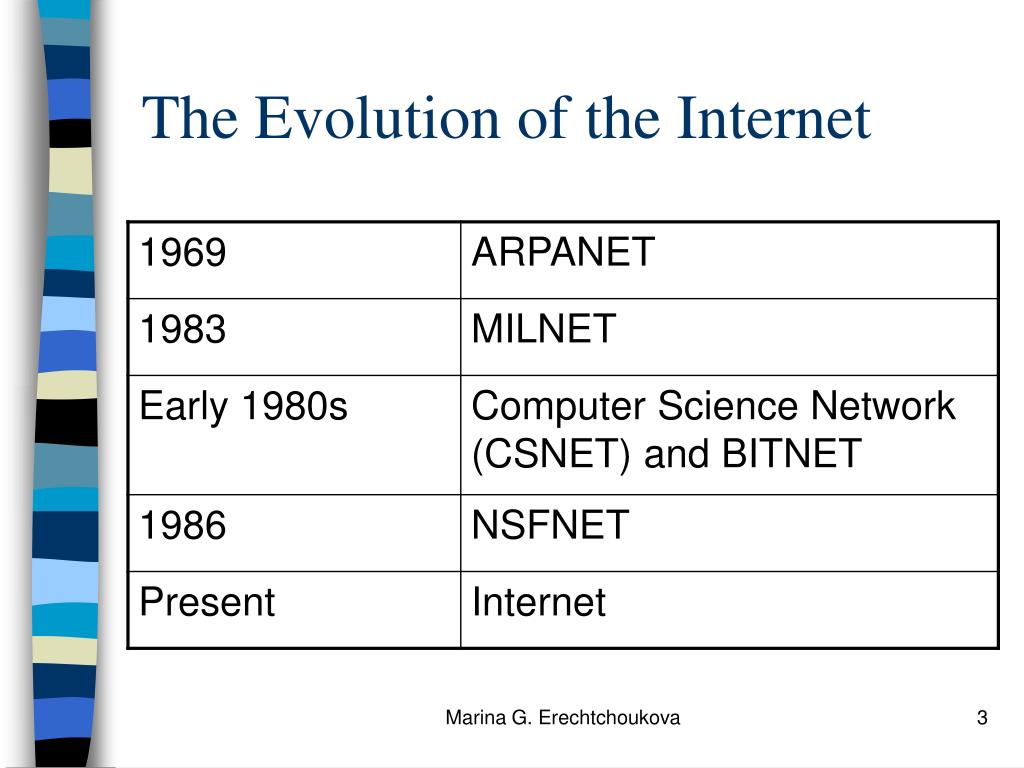 The Evolution of the Internet

| 1969 | ARPANET |
|---|---|
| 1983 | MILNET |
| Early 1980s | Computer Science Network (CSNET) and BITNET |
| 1986 | NSFNET |
| Present | Internet |

Marina G. Erechtchoukova

3